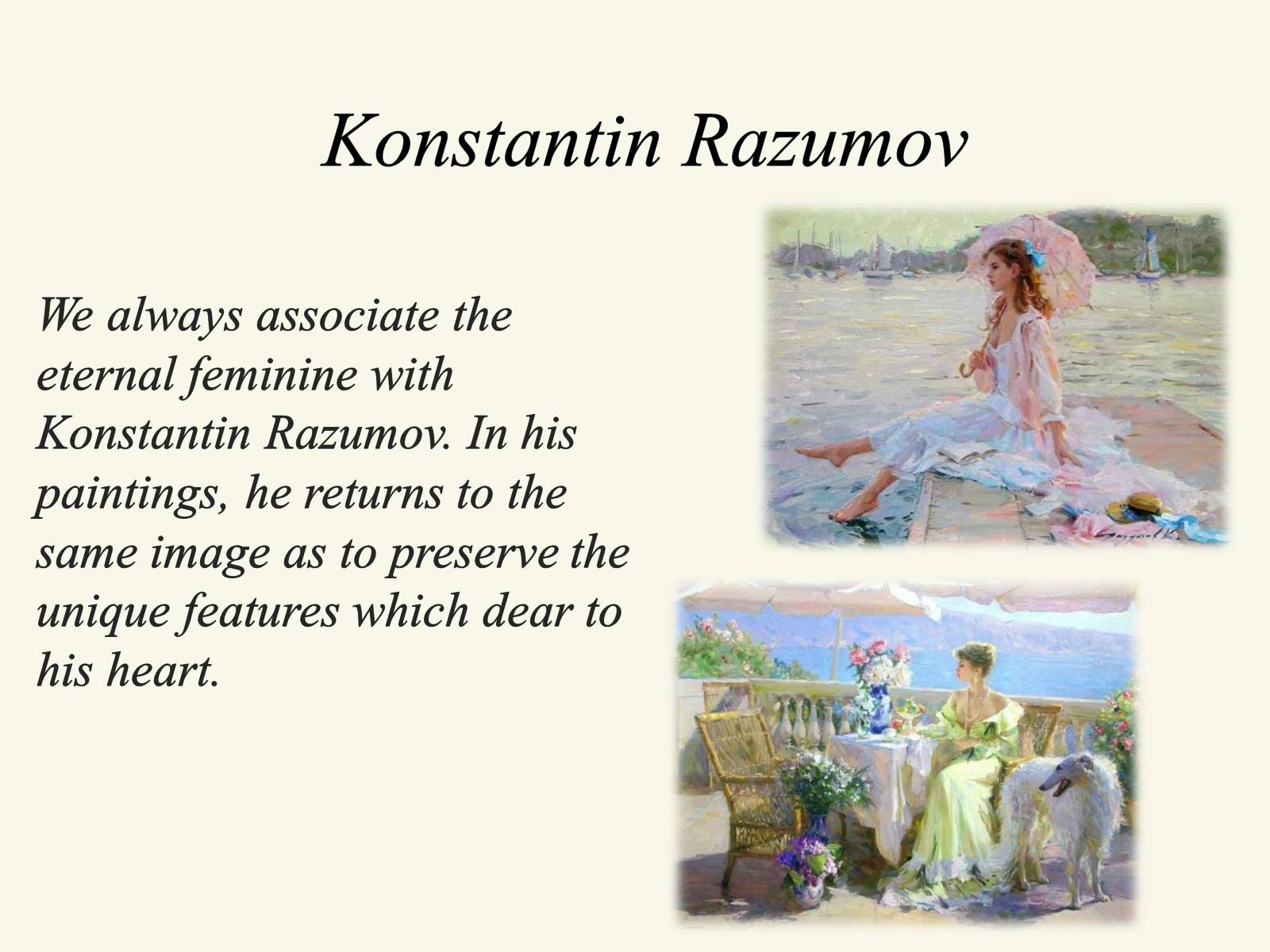 Konstantin Razumov

We always associate the eternal feminine with Konstantin Razumov. In his paintings, he returns to the same image as to preserve the unique features which dear to his heart.